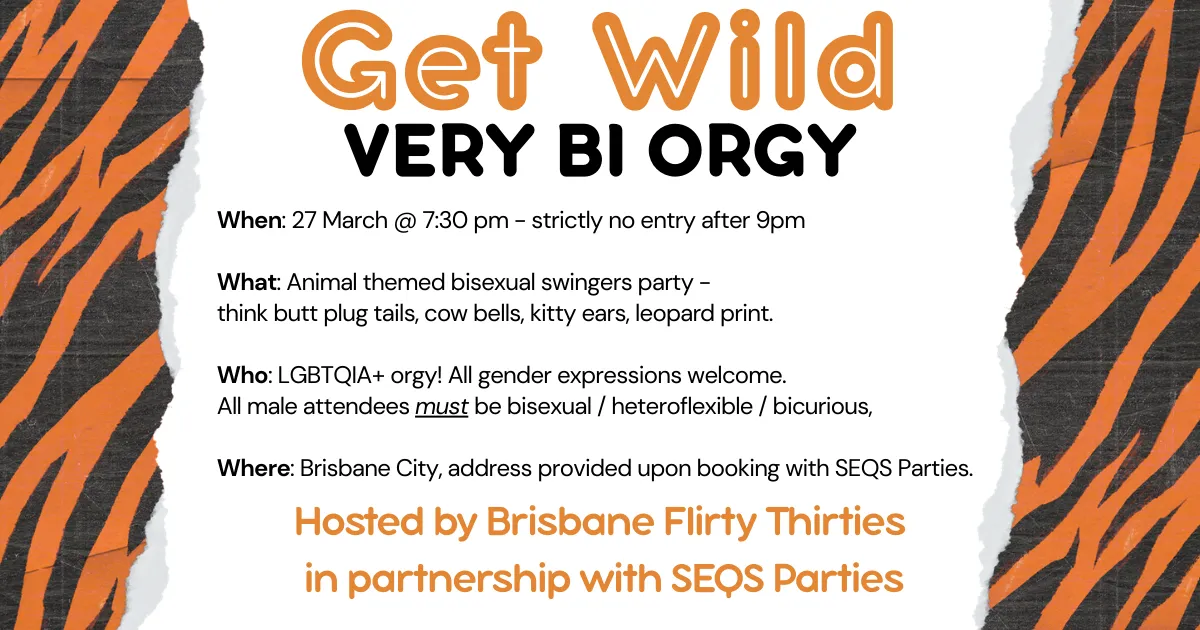 Get Wild
VERY BI ORGY

When: 27 March @ 7:30 pm - strictly no entry after 9pm

What: Animal themed bisexual swingers party - think butt plug tails, cow bells, kitty ears, leopard print.

Who: LGBTQIA+ orgy! All gender expressions welcome. All male attendees must be bisexual / heteroflexible / bicurious,

Where: Brisbane City, address provided upon booking with SEQS Parties.

Hosted by Brisbane Flirty Thirties in partnership with SEQS Parties